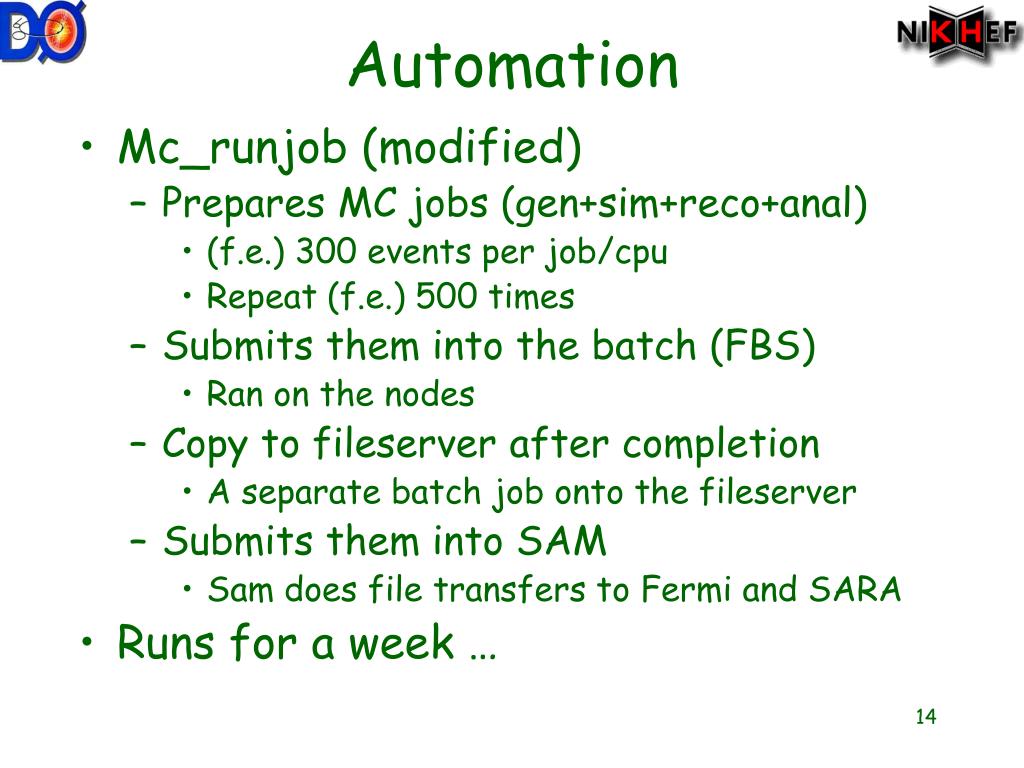 DØ

NIKHEF

Automation

• Mc_runjob (modified)
  – Prepares MC jobs (gen+sim+reco+anal)
    • (f.e.) 300 events per job/cpu
    • Repeat (f.e.) 500 times
  – Submits them into the batch (FBS)
    • Ran on the nodes
  – Copy to fileserver after completion
    • A separate batch job onto the fileserver
  – Submits them into SAM
    • Sam does file transfers to Fermi and SARA
• Runs for a week …

14